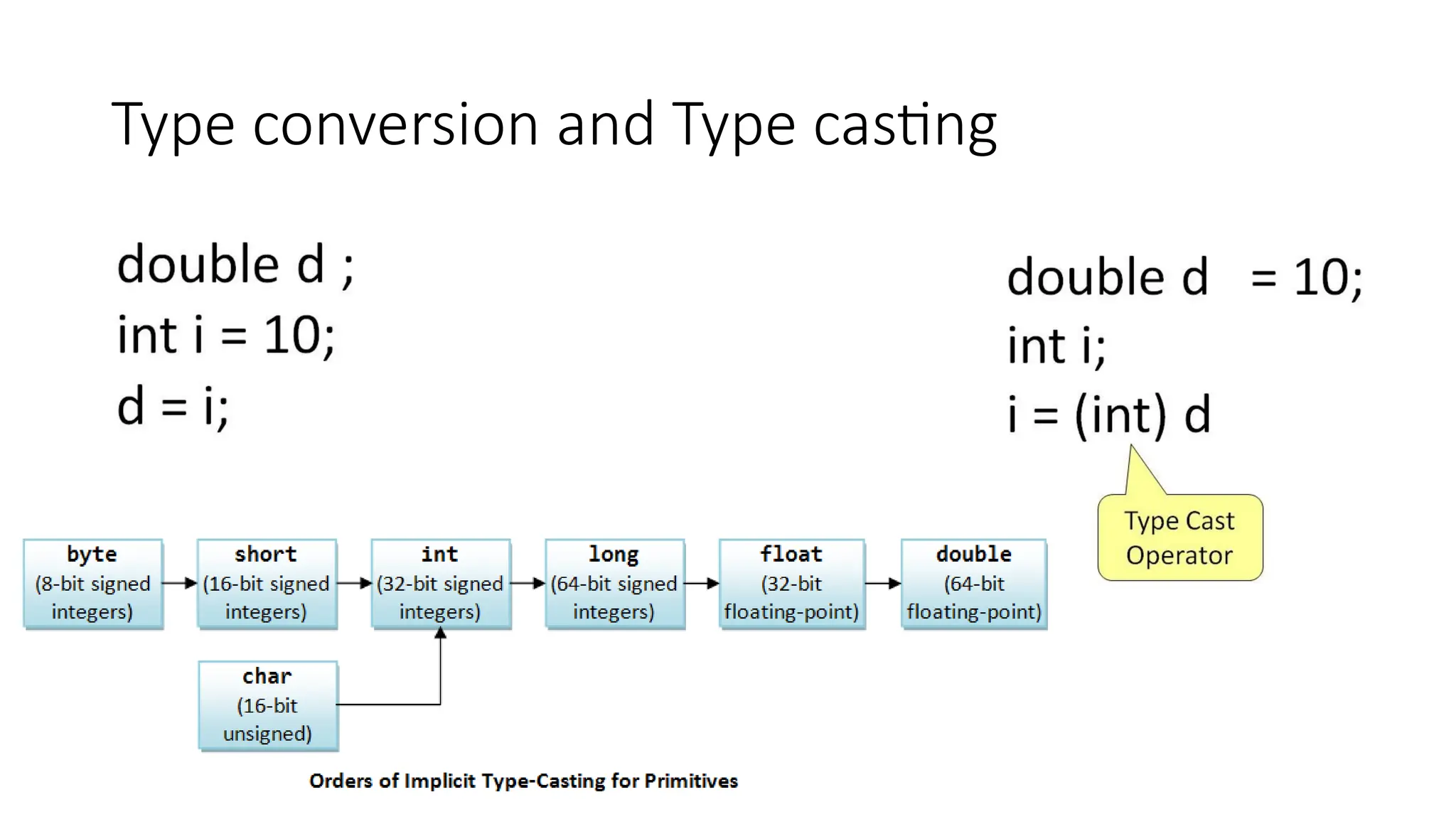 Type conversion and Type casting

double d ;
int i = 10;
d = i;

double d = 10;
int i;
i = (int) d

Type Cast Operator

byte (8-bit signed integers)

short (16-bit signed integers)

int (32-bit signed integers)

long (64-bit signed integers)

float (32-bit floating-point)

double (64-bit floating-point)

char (16-bit unsigned)

Orders of Implicit Type-Casting for Primitives